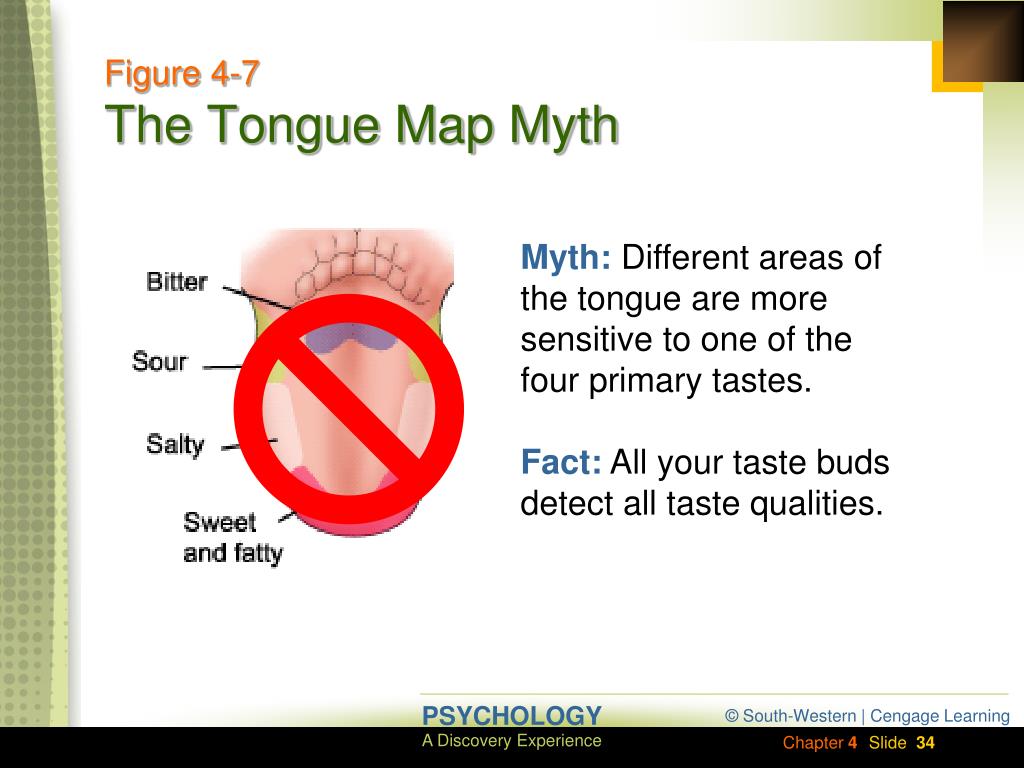 Figure 4-7
The Tongue Map Myth

Bitter

Sour

Salty

Sweet and fatty

Myth: Different areas of the tongue are more sensitive to one of the four primary tastes.

Fact: All your taste buds detect all taste qualities.

PSYCHOLOGY
A Discovery Experience

© South-Western | Cengage Learning

Chapter 4 Slide 34